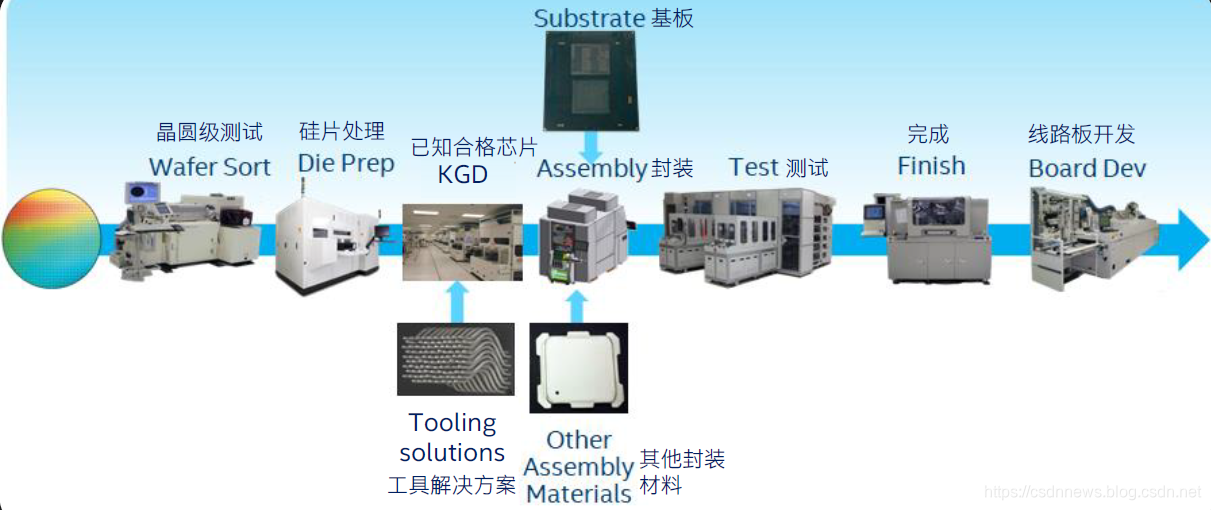 Substrate 基板

晶圆级测试
Wafer Sort

硅片处理
Die Prep

已知合格芯片
KGD

Assembly 封装

Test 测试

完成
Finish

线路板开发
Board Dev

Tooling solutions
工具解决方案

Other Assembly Materials
其他封装材料

https://csdnnews.blog.csdn.net